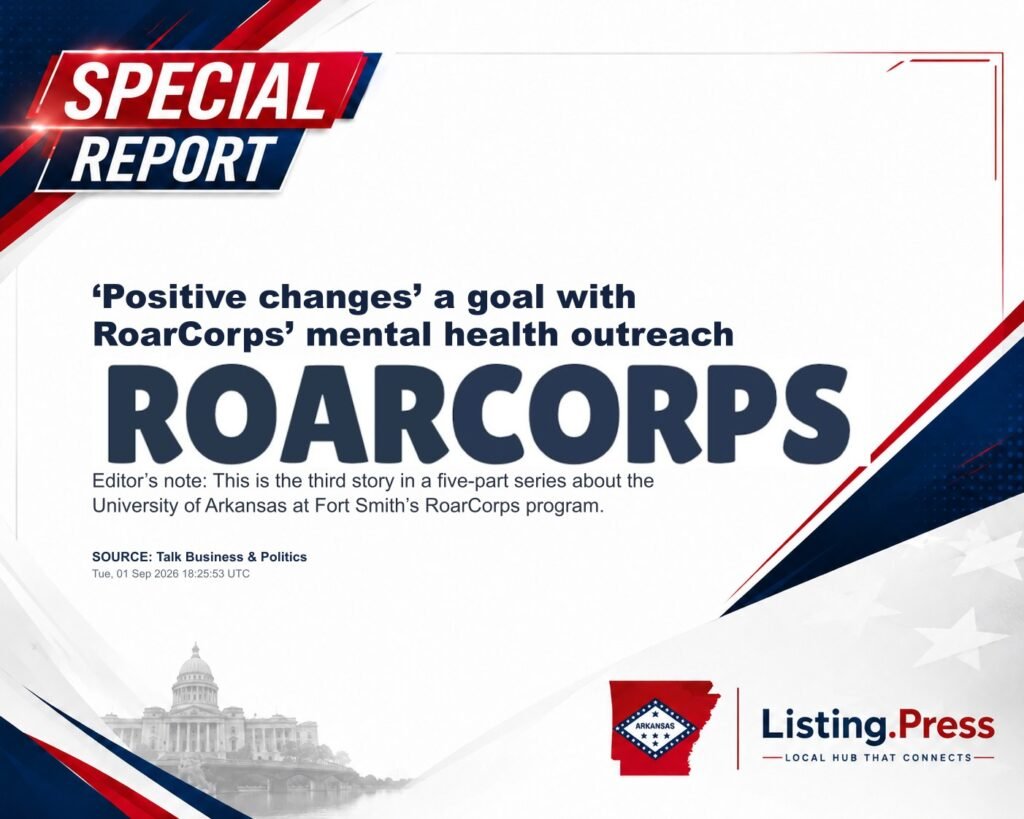 SPECIAL
REPORT

‘Positive changes’ a goal with RoarCorps’ mental health outreach

ROARCORPS

Editor’s note: This is the third story in a five-part series about the University of Arkansas at Fort Smith’s RoarCorps program.

SOURCE: Talk Business & Politics
Tue, 01 Sep 2026 18:25:53 UTC

ARKANSAS

Listing.Press
LOCAL HUB THAT CONNECTS